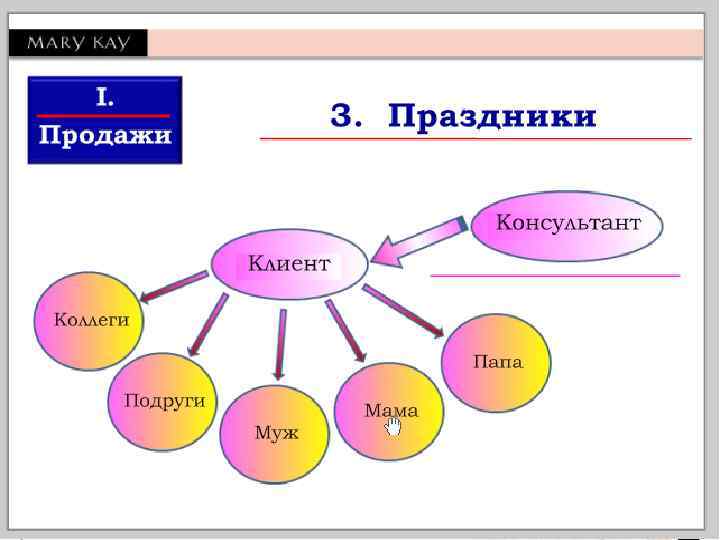 MARY KAY

I.
Продажи

3. Праздники

Консультант

Клиент

Коллеги

Подруги

Муж

Мама

Папа